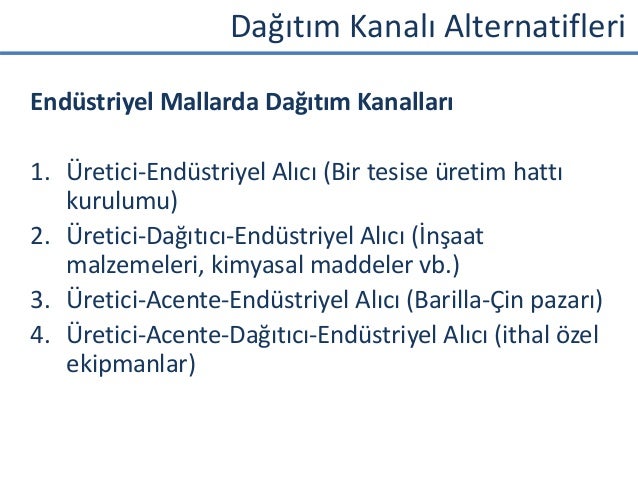 Dağıtım Kanalı Alternatifleri

Endüstriyel Mallarda Dağıtım Kanalları

1. Üretici-Endüstriyel Alıcı (Bir tesise üretim hattı kurulumu)
2. Üretici-Dağıtıcı-Endüstriyel Alıcı (İnşaat malzemeleri, kimyasal maddeler vb.)
3. Üretici-Acente-Endüstriyel Alıcı (Barilla-Çin pazarı)
4. Üretici-Acente-Dağıtıcı-Endüstriyel Alıcı (ithal özel ekipmanlar)